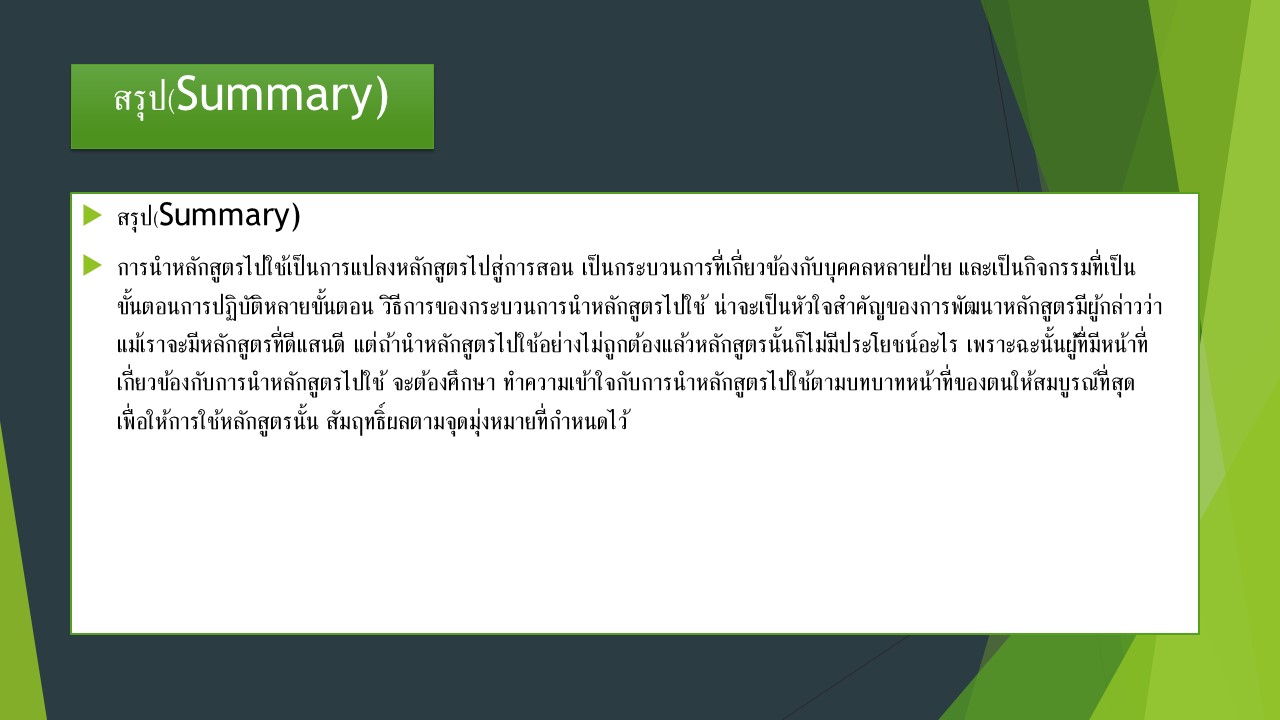 สรุป(Summary)

สรุป(Summary)

การนำหลักสูตรไปใช้เป็นการแปลงหลักสูตรไปสู่การสอน เป็นกระบวนการที่เกี่ยวข้องกับบุคคลหลายฝ่าย และเป็นกิจกรรมที่เป็นขั้นตอนการปฏิบัติหลายขั้นตอน วิธีการของกระบวนการนำหลักสูตรไปใช้ น่าจะเป็นหัวใจสำคัญของการพัฒนาหลักสูตรมีผู้กล่าวว่า แม้เราจะมีหลักสูตรที่ดีแสนดี แต่ถ้านำหลักสูตรไปใช้อย่างไม่ถูกต้องแล้วหลักสูตรนั้นก็ไม่มีประโยชน์อะไร เพราะฉะนั้นผู้ที่มีหน้าที่เกี่ยวข้องกับการนำหลักสูตรไปใช้ จะต้องศึกษา ทำความเข้าใจกับการนำหลักสูตรไปใช้ตามบทบาทหน้าที่ของตนให้สมบูรณ์ที่สุด เพื่อให้การใช้หลักสูตรนั้น สัมฤทธิ์ผลตามจุดมุ่งหมายที่กำหนดไว้